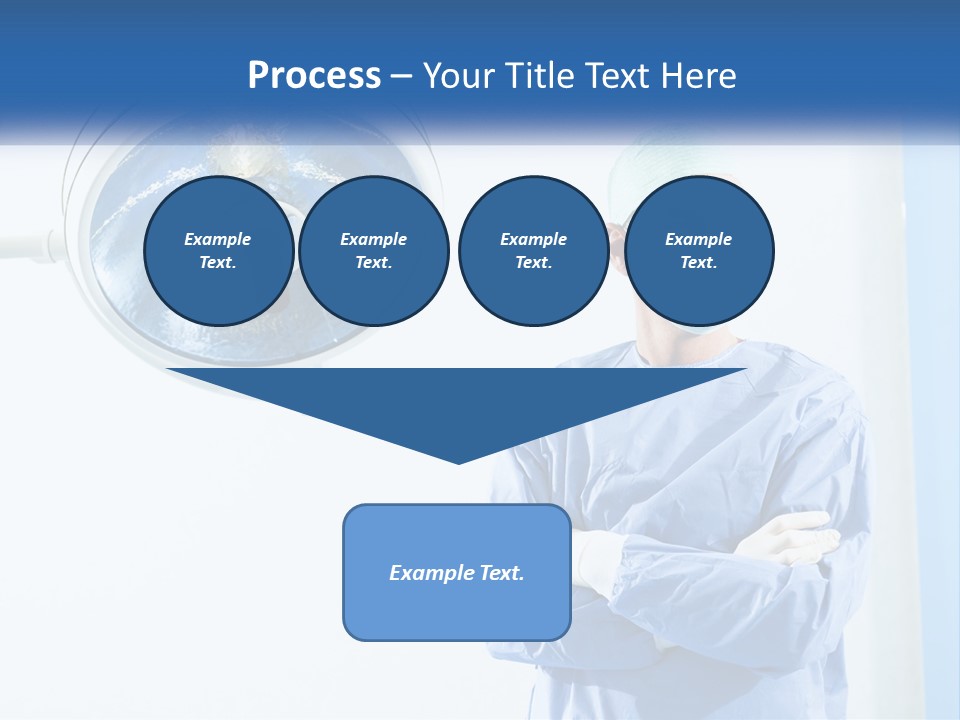 Process – Your Title Text Here

Example Text.

Example Text.

Example Text.

Example Text.

Example Text.